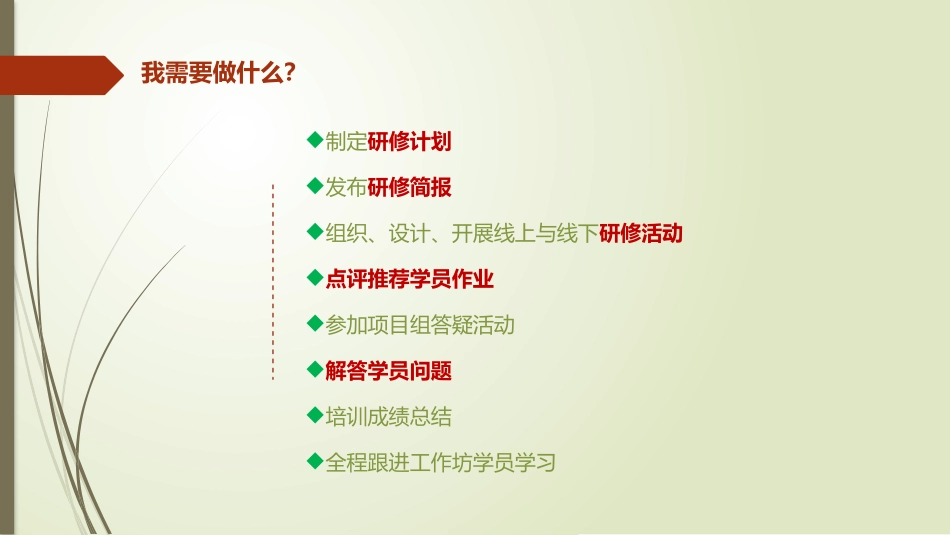 我需要做什么?

◆制定研修计划

◆发布研修简报

◆组织、设计、开展线上与线下研修活动

◆点评推荐学员作业

◆参加项目组答疑活动

◆解答学员问题

◆培训成绩总结

◆全程跟进工作坊学员学习